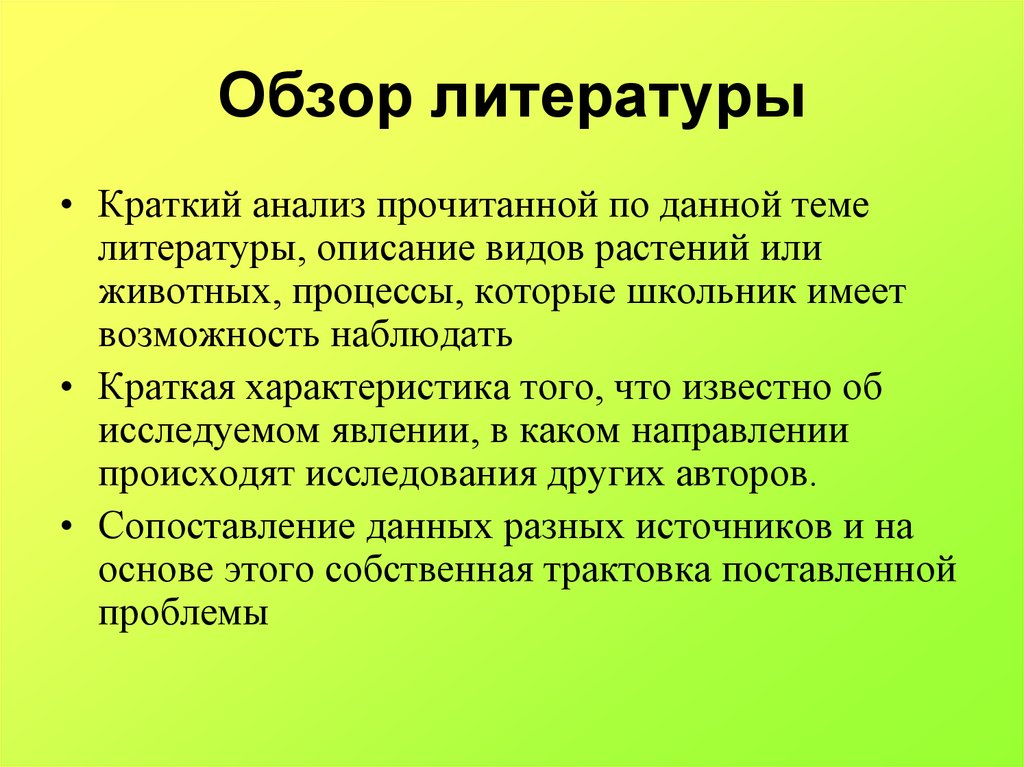 Обзор литературы

• Краткий анализ прочитанной по данной теме литературы, описание видов растений или животных, процессы, которые школьник имеет возможность наблюдать

• Краткая характеристика того, что известно об исследуемом явлении, в каком направлении происходят исследования других авторов.

• Сопоставление данных разных источников и на основе этого собственная трактовка поставленной проблемы